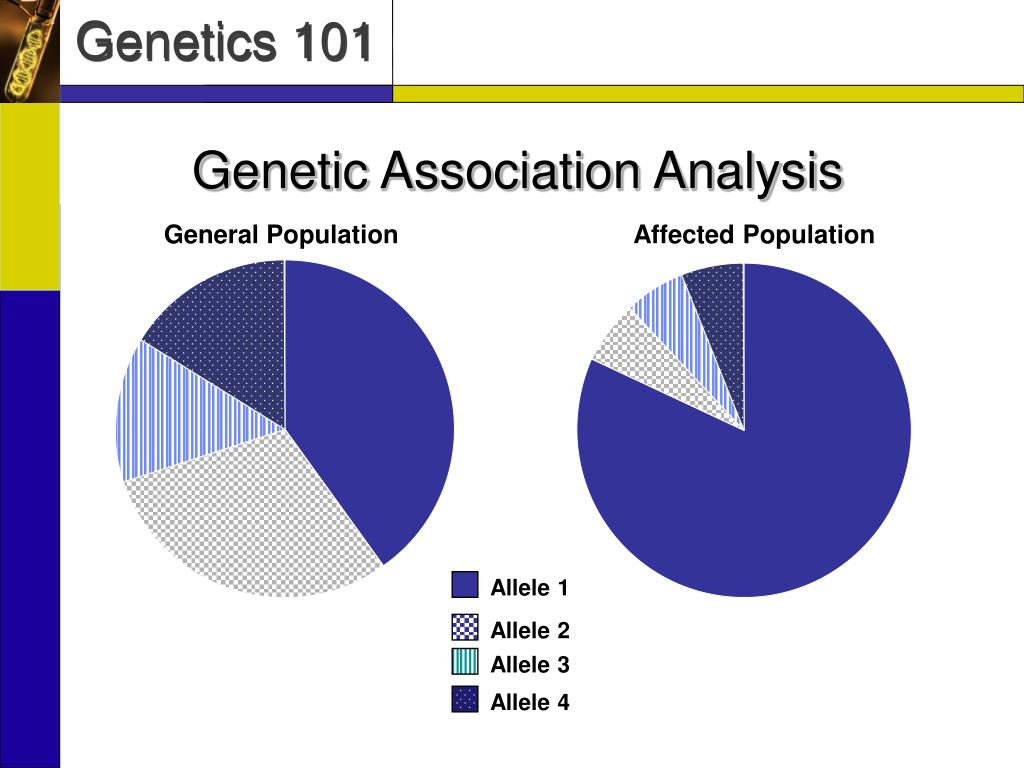 Genetics 101

Genetic Association Analysis

General Population

Affected Population

Allele 1
Allele 2
Allele 3
Allele 4